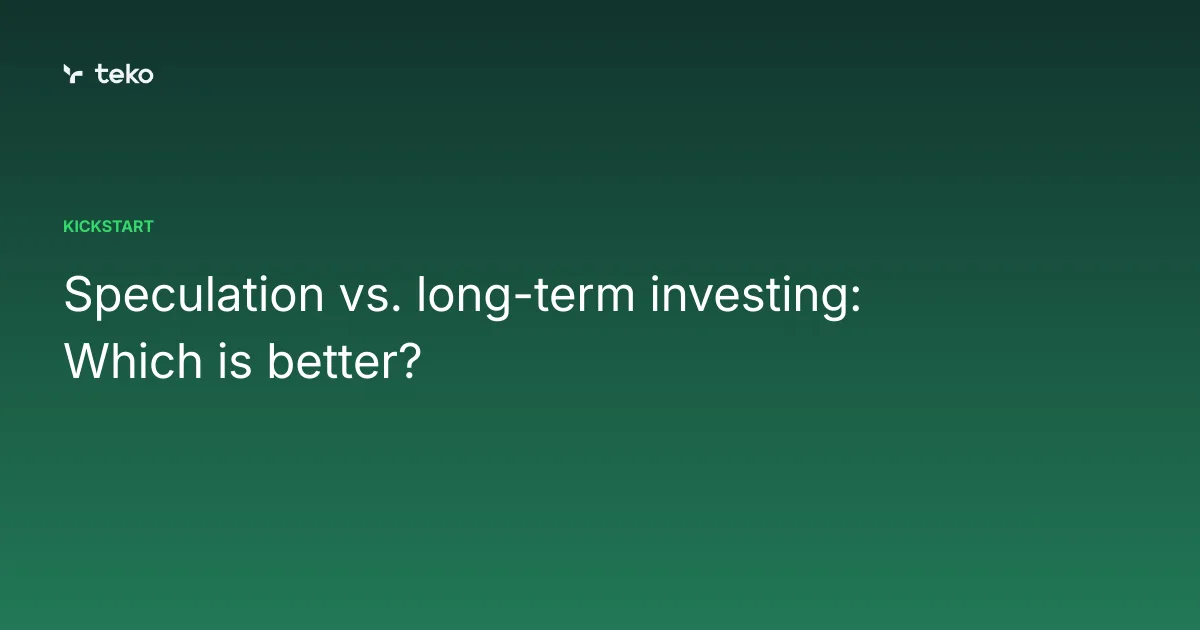 teko

KICKSTART

Speculation vs. long-term investing: Which is better?